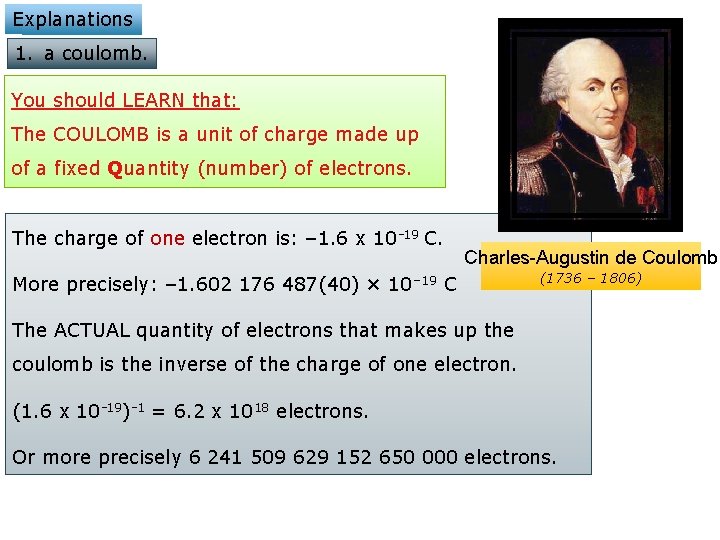 Explanations

1. a coulomb.

You should LEARN that:
The COULOMB is a unit of charge made up of a fixed Quantity (number) of electrons.

Charles-Augustin de Coulomb
(1736 – 1806)

The charge of one electron is: $-1.6 \times 10^{-19}$ C.

More precisely: $-1.602\ 176\ 487(40) \times 10^{-19}$ C

The ACTUAL quantity of electrons that makes up the coulomb is the inverse of the charge of one electron.

$(1.6 \times 10^{-19})^{-1} = 6.2 \times 10^{18}$ electrons.

Or more precisely 6 241 509 629 152 650 000 electrons.